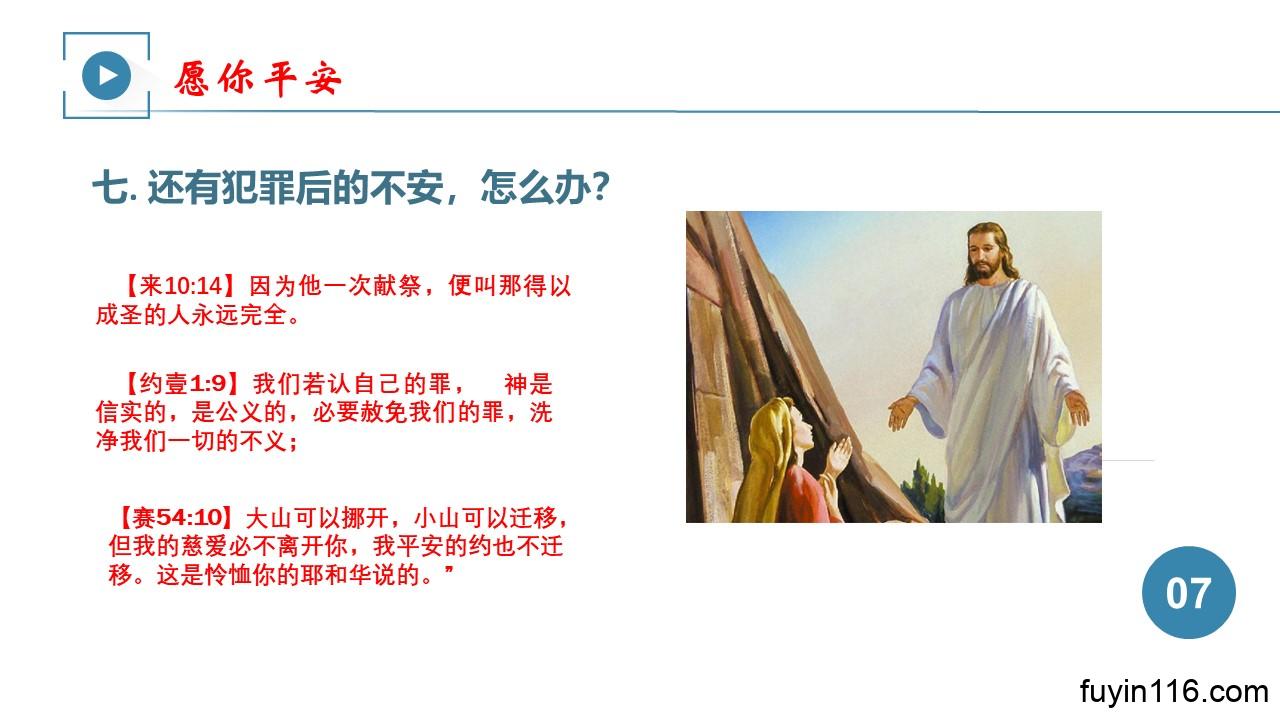 愿你平安

七. 还有犯罪后的不安，怎么办？

【来10:14】因为他一次献祭，便叫那得以成圣的人永远完全。

【约壹1:9】我们若认自己的罪，　神是信实的，是公义的，必要赦免我们的罪，洗净我们一切的不义；

【赛54:10】大山可以挪开，小山可以迁移，但我的慈爱必不离开你，我平安的约也不迁移。这是怜恤你的耶和华说的。”

07

fuyin116.com